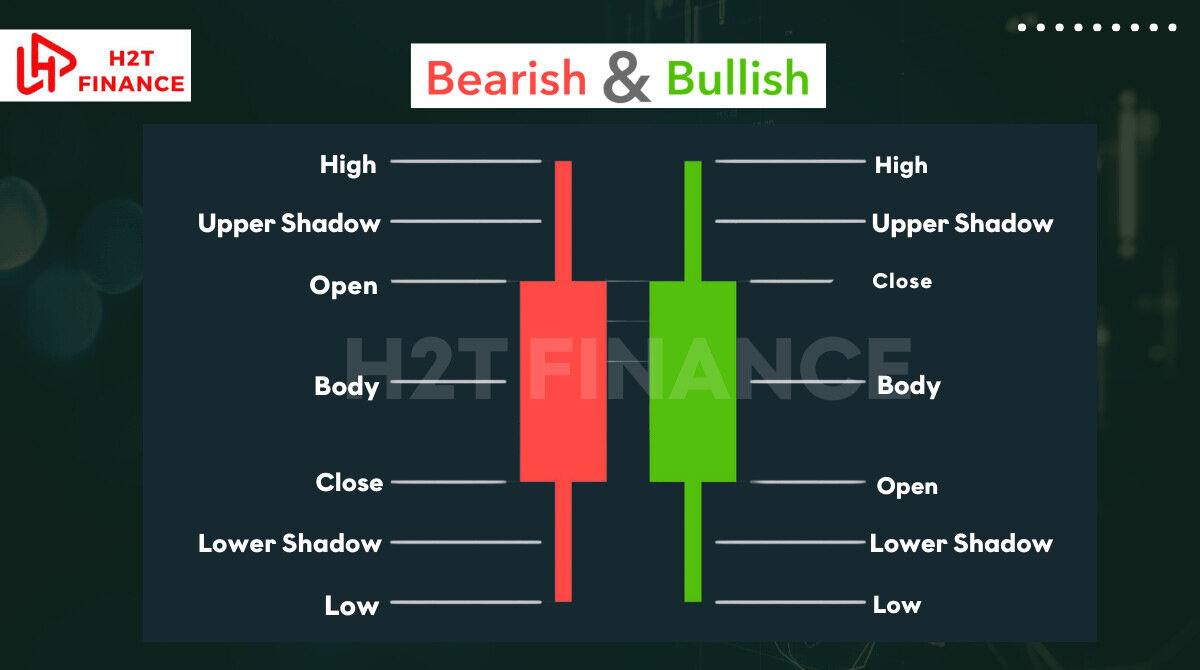 H2T FINANCE

Bearish & Bullish

High

Upper Shadow

Open

Body

Close

Lower Shadow

Low

H2T FINANCE

High

Upper Shadow

Close

Body

Open

Lower Shadow

Low